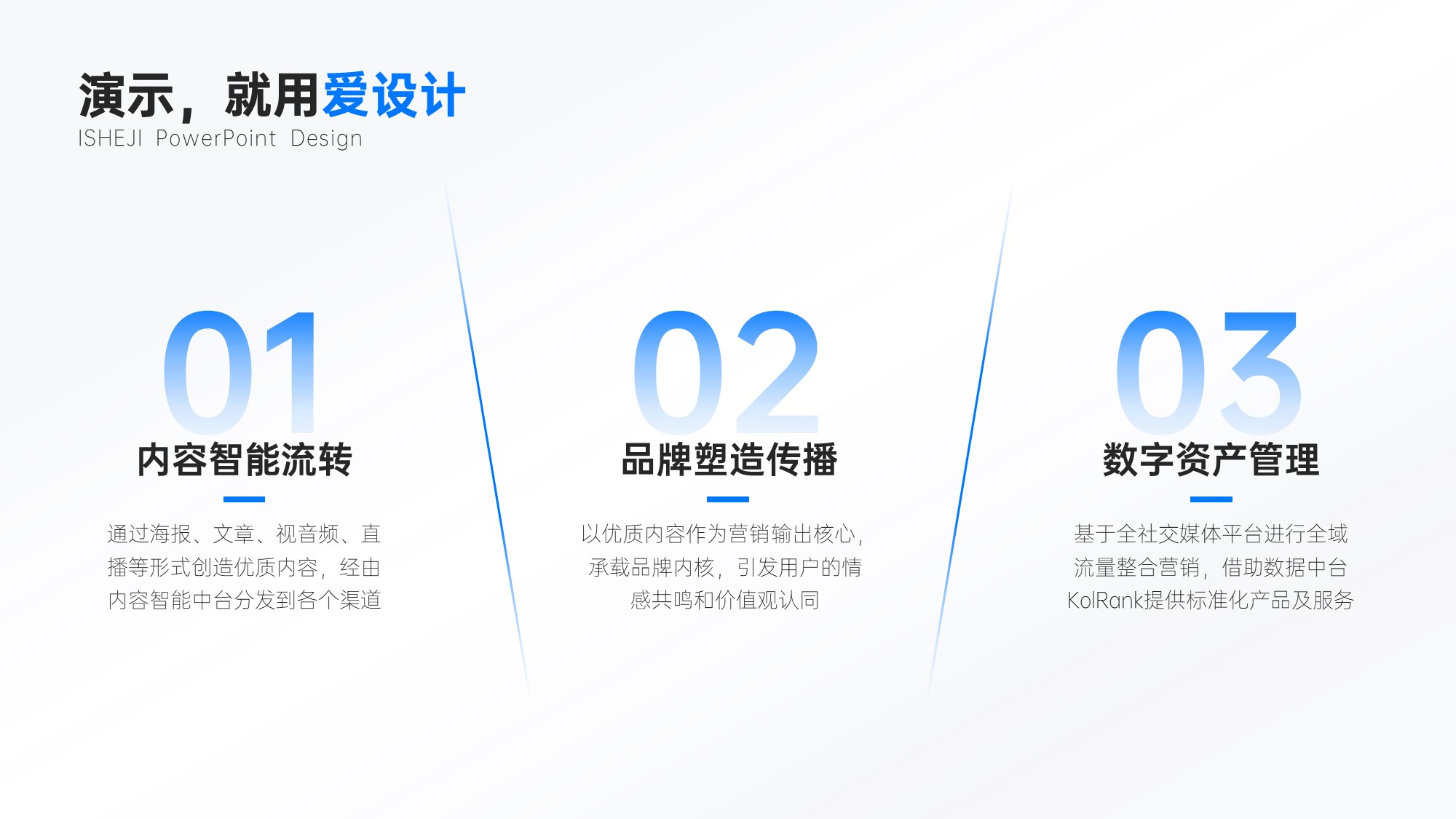 演示，就用爱设计
ISHEJI PowerPoint Design

01
内容智能流转
通过海报、文章、视音频、直播等形式创造优质内容，经由内容智能中台分发到各个渠道

02
品牌塑造传播
以优质内容作为营销输出核心，承载品牌内核，引发用户的情感共鸣和价值观认同

03
数字资产管理
基于全社交媒体平台进行全域流量整合营销，借助数据中台KolRank提供标准化产品及服务